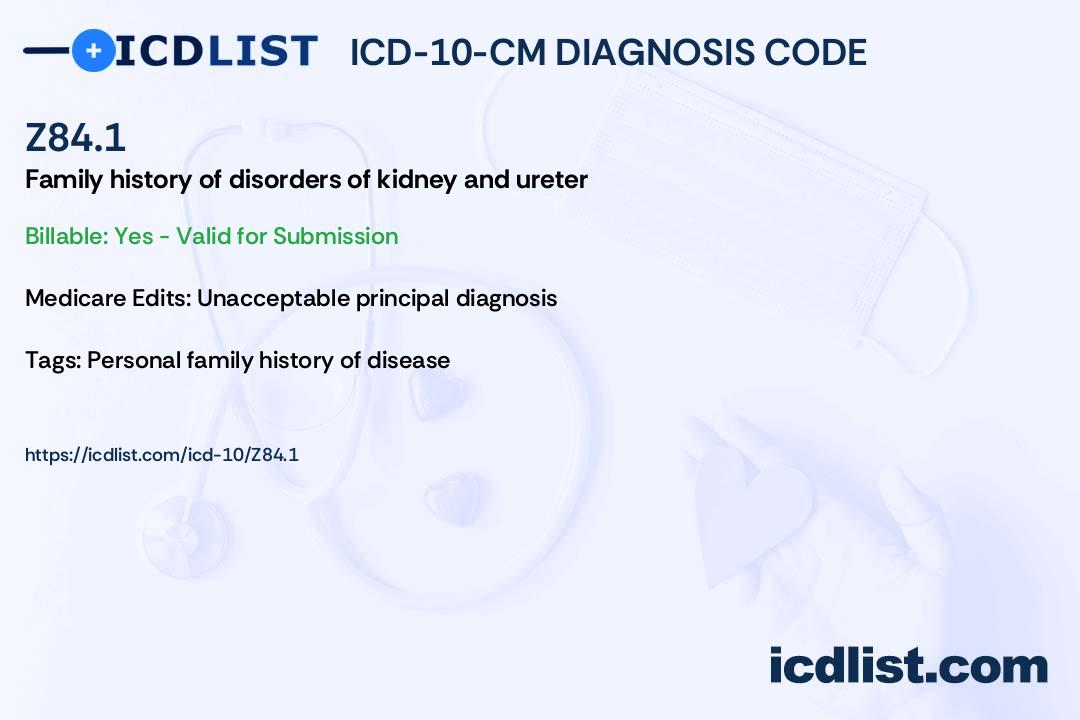 ICDLIST ICD-10-CM DIAGNOSIS CODE

Z84.1
Family history of disorders of kidney and ureter

Billable: Yes - Valid for Submission

Medicare Edits: Unacceptable principal diagnosis

Tags: Personal family history of disease

https://icdlist.com/icd-10/Z84.1

icdlist.com